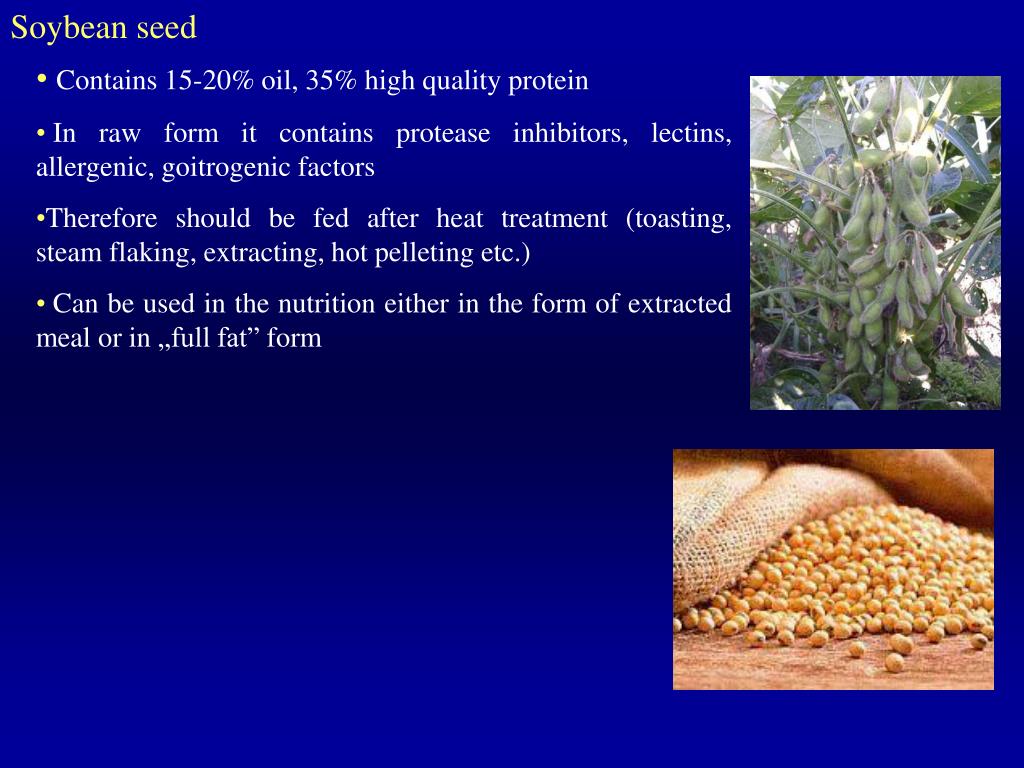 Soybean seed

• Contains 15-20% oil, 35% high quality protein

• In raw form it contains protease inhibitors, lectins, allergenic, goitrogenic factors

•Therefore should be fed after heat treatment (toasting, steam flaking, extracting, hot pelleting etc.)

• Can be used in the nutrition either in the form of extracted meal or in „full fat” form